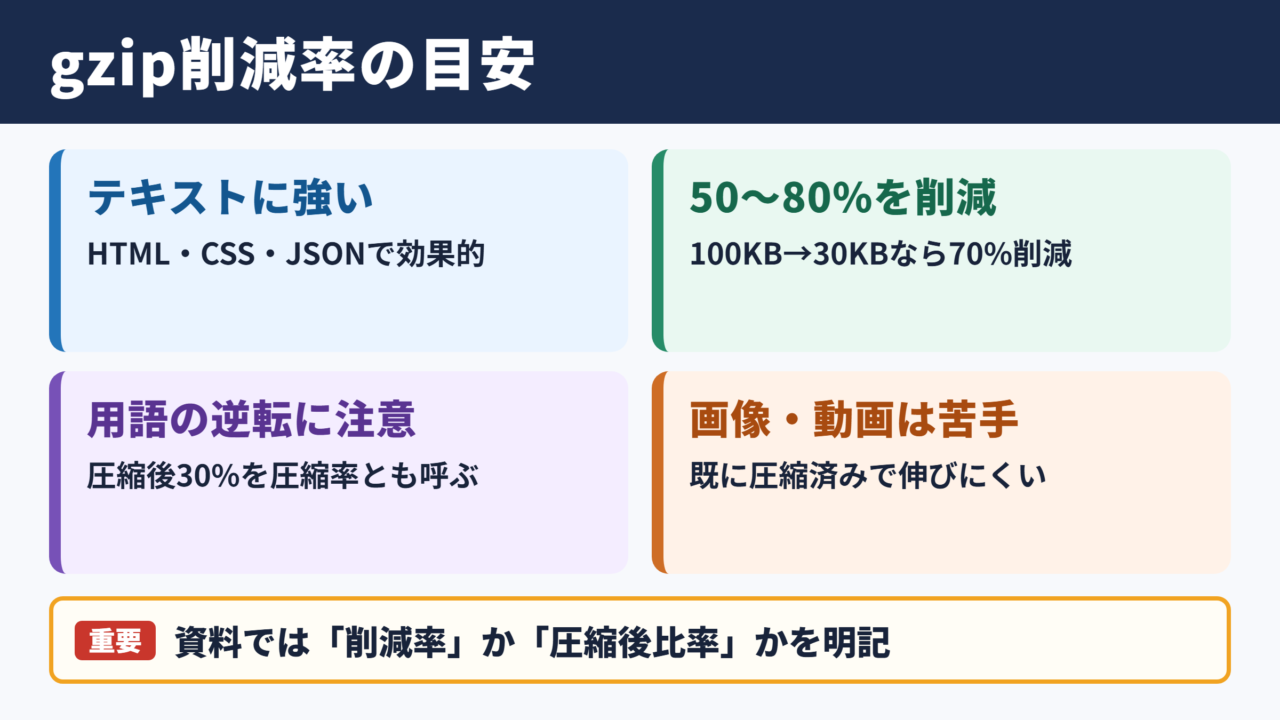 gzip削減率の目安

テキストに強い
HTML・CSS・JSONで効果的

50〜80%を削減
100KB→30KBなら70%削減

用語の逆転に注意
圧縮後30%を圧縮率とも呼ぶ

画像・動画は苦手
既に圧縮済みで伸びにくい

重要 資料では「削減率」か「圧縮後比率」かを明記